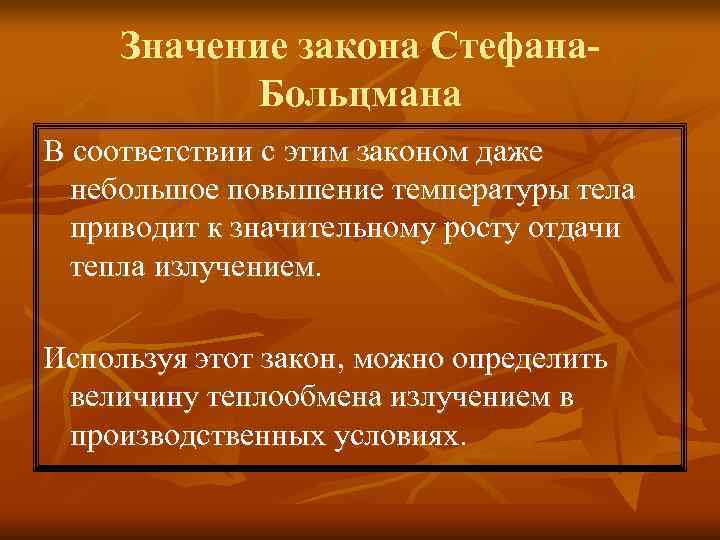 Значение закона Стефана-Больцмана

В соответствии с этим законом даже небольшое повышение температуры тела приводит к значительному росту отдачи тепла излучением.

Используя этот закон, можно определить величину теплообмена излучением в производственных условиях.